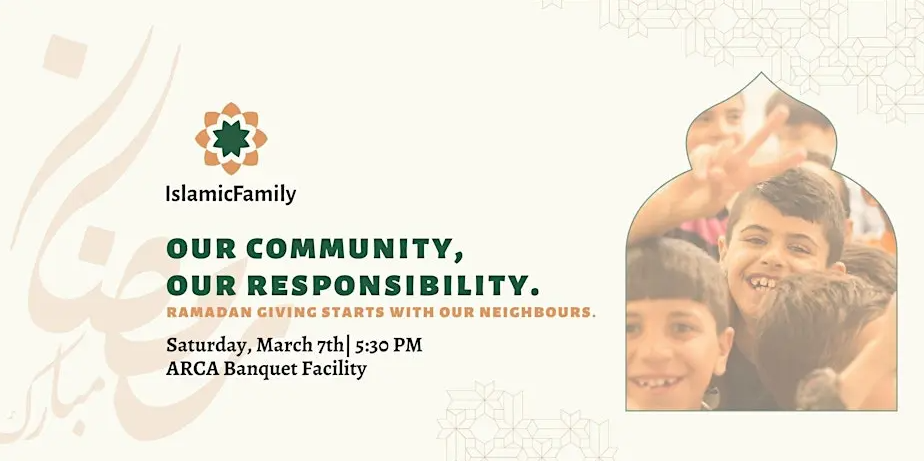 رمضان مبارك

IslamicFamily

OUR COMMUNITY,
OUR RESPONSIBILITY.

RAMADAN GIVING STARTS WITH OUR NEIGHBOURS.

Saturday, March 7th| 5:30 PM
ARCA Banquet Facility